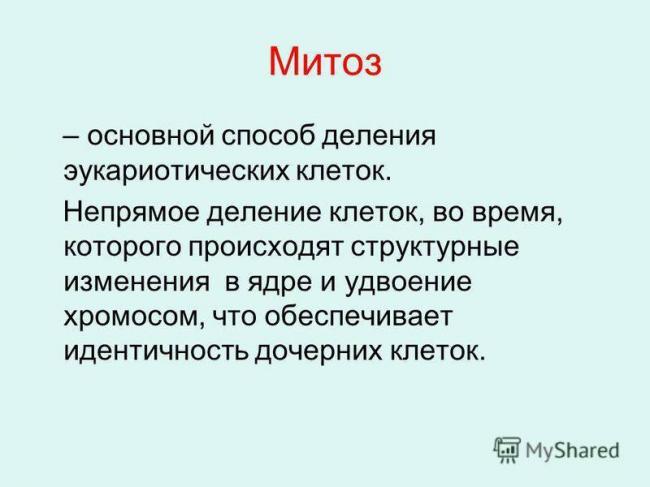 Митоз

– основной способ деления эукариотических клеток.

Непрямое деление клеток, во время, которого происходят структурные изменения в ядре и удвоение хромосом, что обеспечивает идентичность дочерних клеток.

MyShared